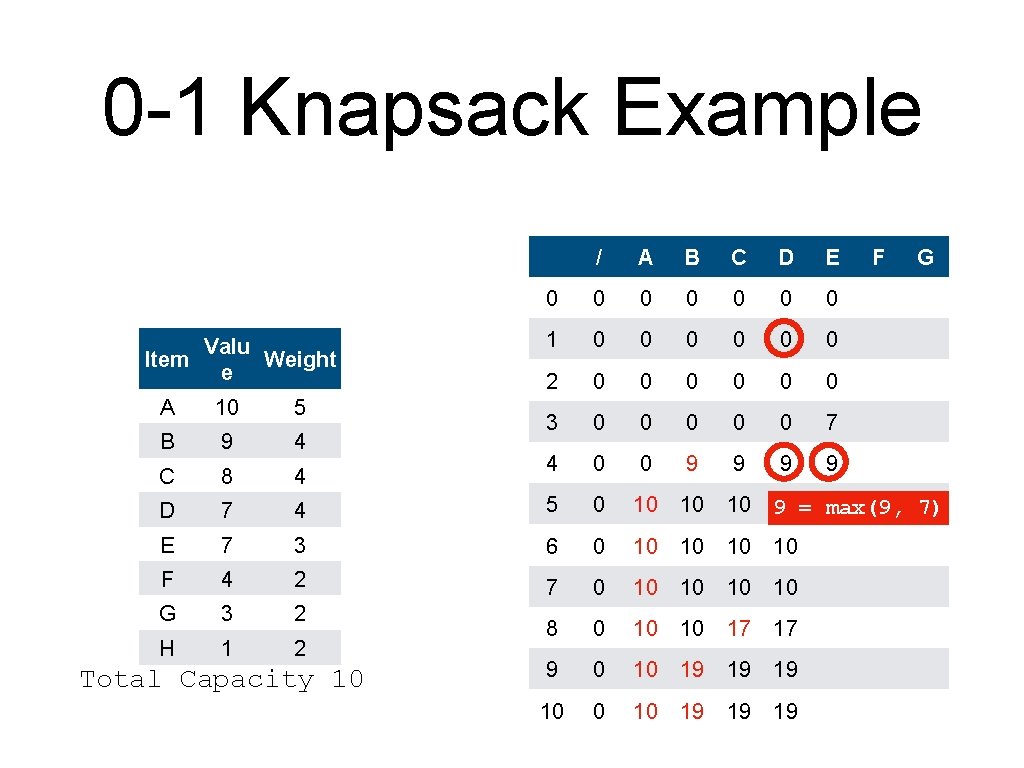 0-1 Knapsack Example

| Item | Value | Weight |
|---|---|---|
| A | 10 | 5 |
| B | 9 | 4 |
| C | 8 | 4 |
| D | 7 | 4 |
| E | 7 | 3 |
| F | 4 | 2 |
| G | 3 | 2 |
| H | 1 | 2 |

Total Capacity 10

| | / | A | B | C | D | E | F | G |
|---|---|---|---|---|---|---|---|---|
| 0 | 0 | 0 | 0 | 0 | 0 | 0 | | |
| 1 | 0 | 0 | 0 | 0 | 0 | 0 | | |
| 2 | 0 | 0 | 0 | 0 | 0 | 0 | | |
| 3 | 0 | 0 | 0 | 0 | 0 | 7 | | |
| 4 | 0 | 0 | 9 | 9 | 9 | 9 | | |
| 5 | 0 | 10 | 10 | 10 | | | | |
| 6 | 0 | 10 | 10 | 10 | 10 | | | |
| 7 | 0 | 10 | 10 | 10 | 10 | | | |
| 8 | 0 | 10 | 10 | 17 | 17 | | | |
| 9 | 0 | 10 | 19 | 19 | 19 | | | |
| 10 | 0 | 10 | 19 | 19 | 19 | | | |

9 = max(9, 7)